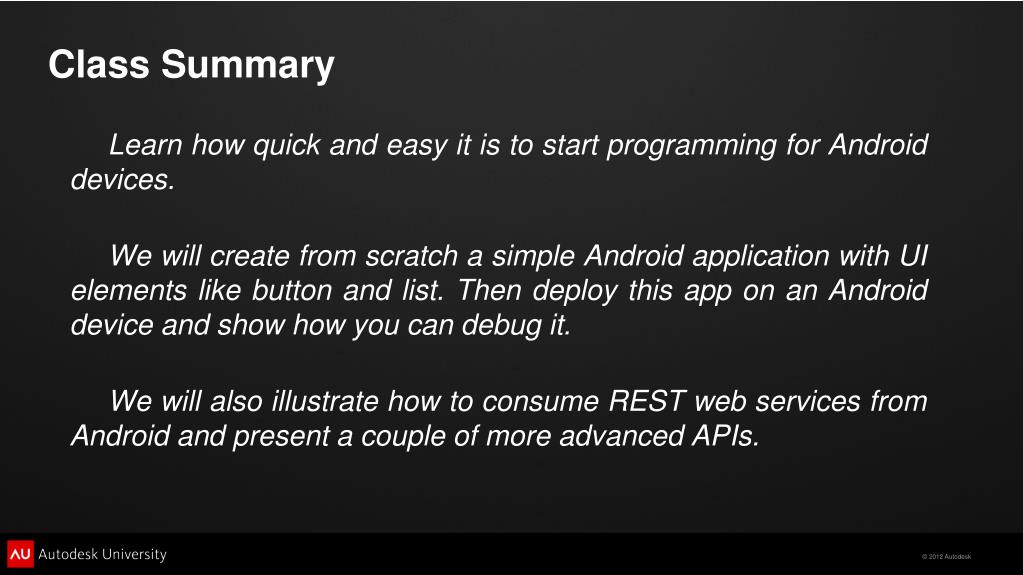 Class Summary

Learn how quick and easy it is to start programming for Android devices.

We will create from scratch a simple Android application with UI elements like button and list. Then deploy this app on an Android device and show how you can debug it.

We will also illustrate how to consume REST web services from Android and present a couple of more advanced APIs.

AU Autodesk University

© 2012 Autodesk